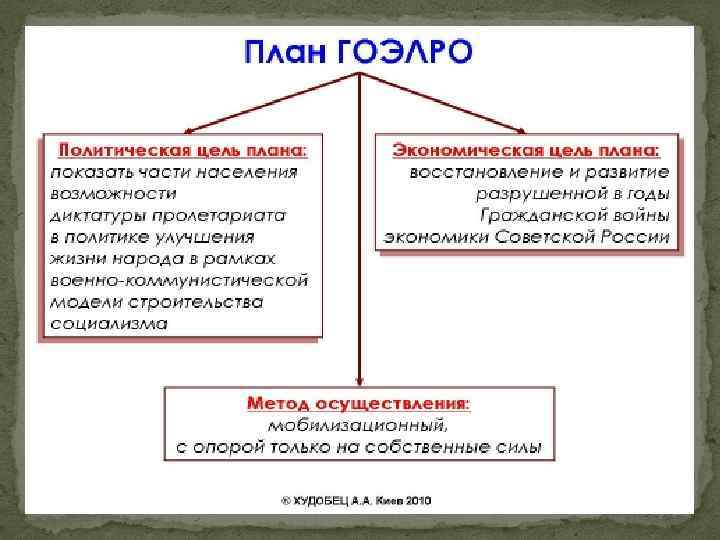 План ГОЭЛРО

Политическая цель плана:
показать части населения возможности диктатуры пролетариата в политике улучшения жизни народа в рамках военно-коммунистической модели строительства социализма

Экономическая цель плана:
восстановление и развитие разрушенной в годы Гражданской войны экономики Советской России

Метод осуществления:
мобилизационный,
с опорой только на собственные силы

© ХУДОБЕЦ А.А. Киев 2010